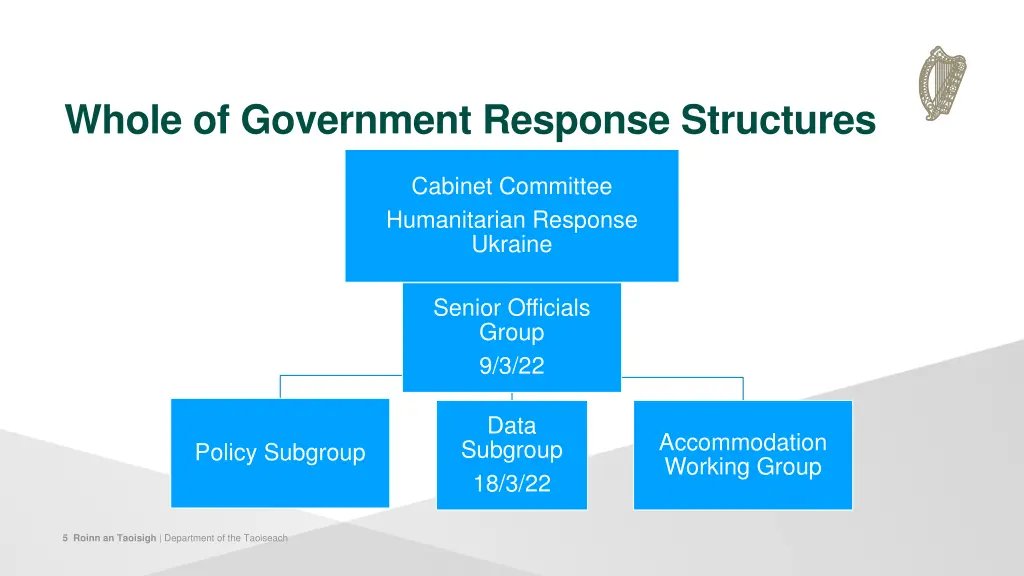 Whole of Government Response Structures

Cabinet Committee

Humanitarian Response Ukraine

Senior Officials Group

9/3/22

Policy Subgroup

Data Subgroup

18/3/22

Accommodation Working Group

5 Roinn an Taoisigh | Department of the Taoiseach